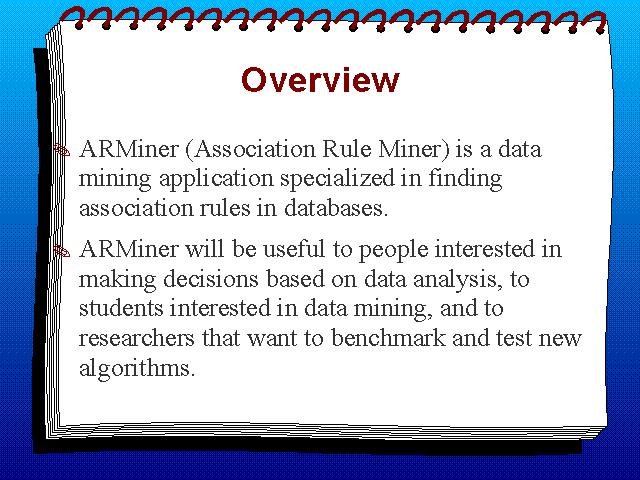 Overview

ARMiner (Association Rule Miner) is a data mining application specialized in finding association rules in databases.

ARMiner will be useful to people interested in making decisions based on data analysis, to students interested in data mining, and to researchers that want to benchmark and test new algorithms.